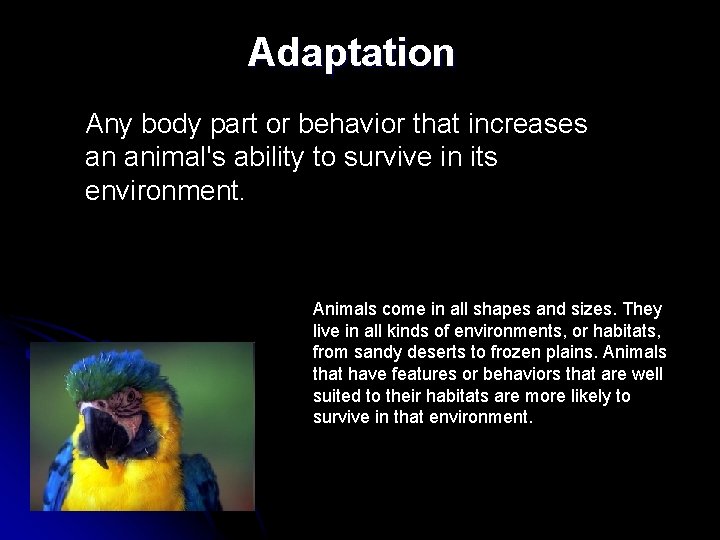 Adaptation

Any body part or behavior that increases an animal's ability to survive in its environment.

Animals come in all shapes and sizes. They live in all kinds of environments, or habitats, from sandy deserts to frozen plains. Animals that have features or behaviors that are well suited to their habitats are more likely to survive in that environment.